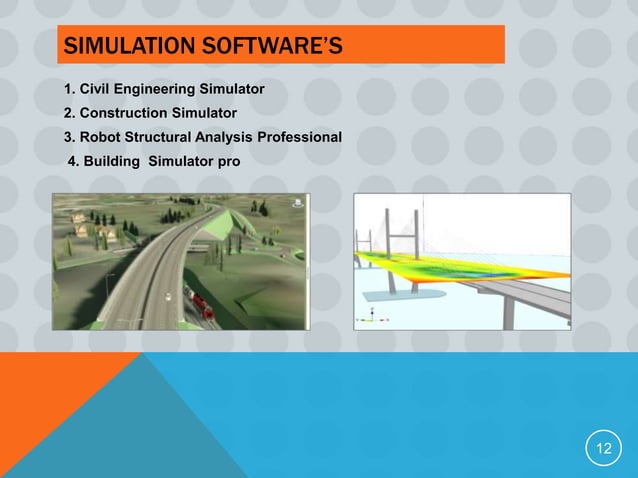 SIMULATION SOFTWARE'S

1. Civil Engineering Simulator
2. Construction Simulator
3. Robot Structural Analysis Professional
4. Building Simulator pro

12